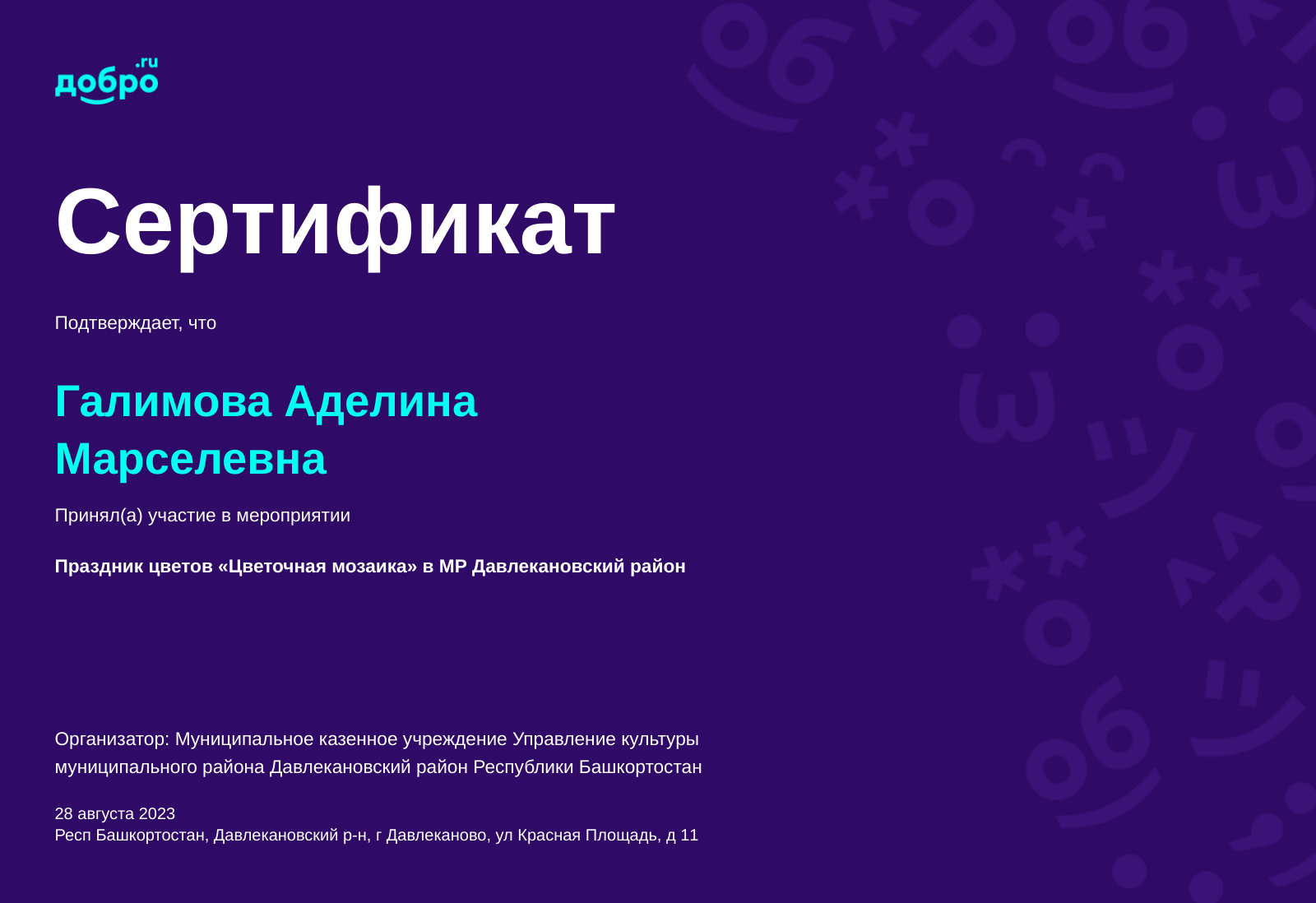 добро.ru

Сертификат

Подтверждает, что

Галимова Аделина Марселевна

Принял(а) участие в мероприятии

Праздник цветов «Цветочная мозаика» в МР Давлекановский район

Организатор: Муниципальное казенное учреждение Управление культуры муниципального района Давлекановский район Республики Башкортостан

28 августа 2023
Респ Башкортостан, Давлекановский р-н, г Давлеканово, ул Красная Площадь, д 11